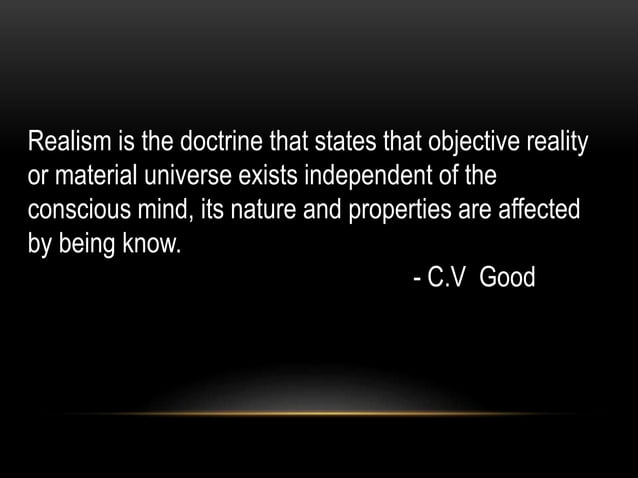 Realism is the doctrine that states that objective reality or material universe exists independent of the conscious mind, its nature and properties are affected by being know.

- C.V Good